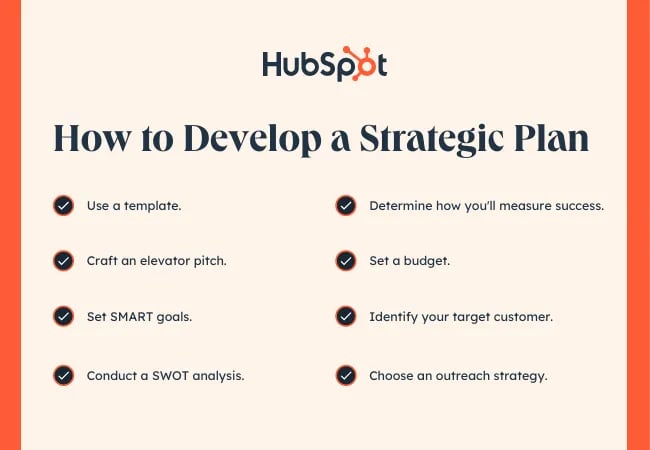 HubSpot

How to Develop a Strategic Plan

Use a template.

Craft an elevator pitch.

Set SMART goals.

Conduct a SWOT analysis.

Determine how you'll measure success.

Set a budget.

Identify your target customer.

Choose an outreach strategy.